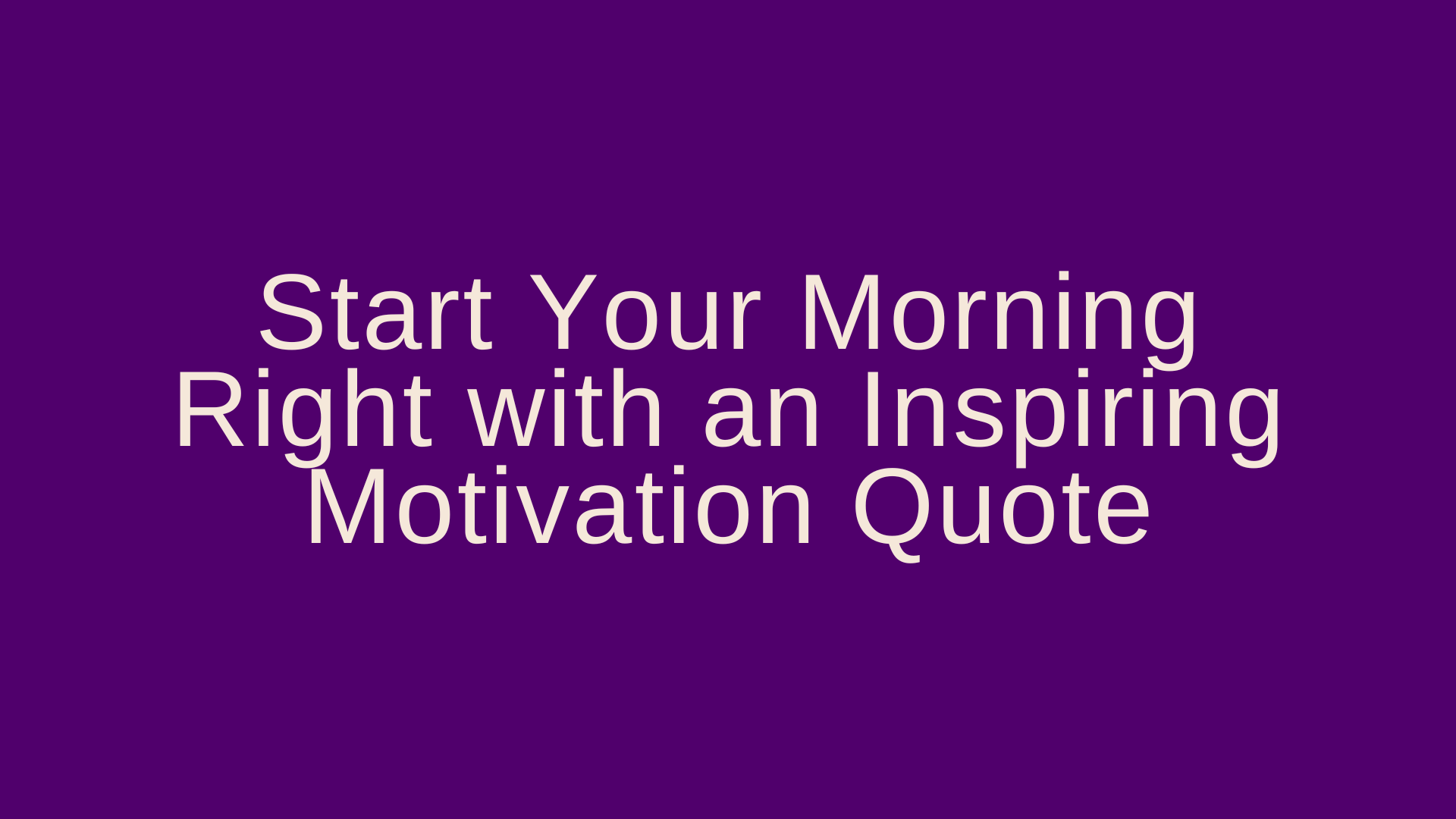 Start Your Morning Right with an Inspiring Motivation Quote